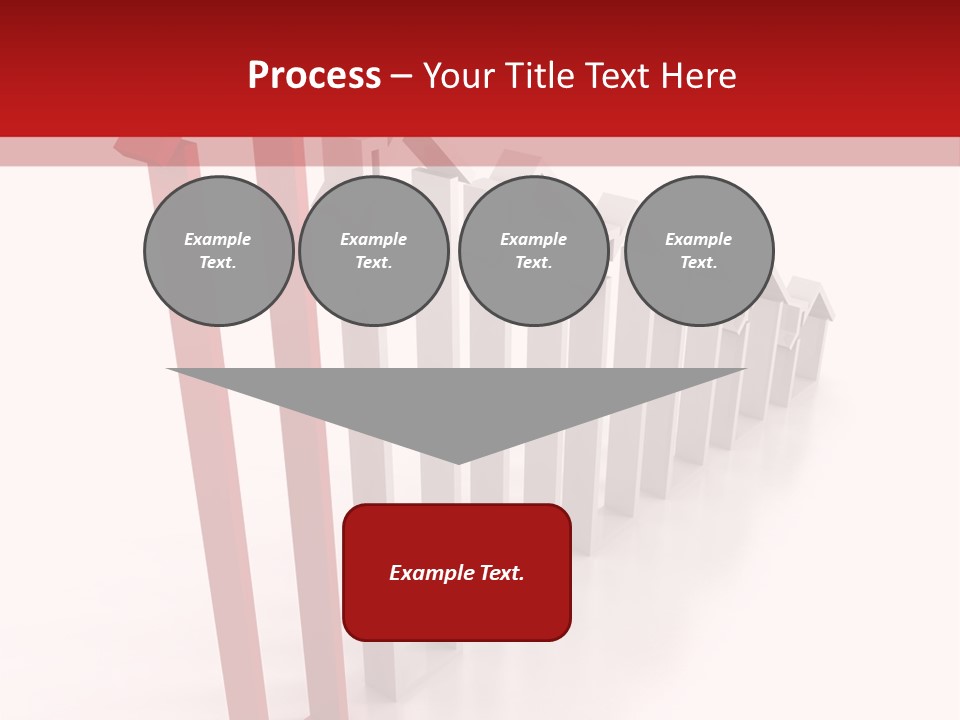 Process – Your Title Text Here

Example Text.

Example Text.

Example Text.

Example Text.

Example Text.